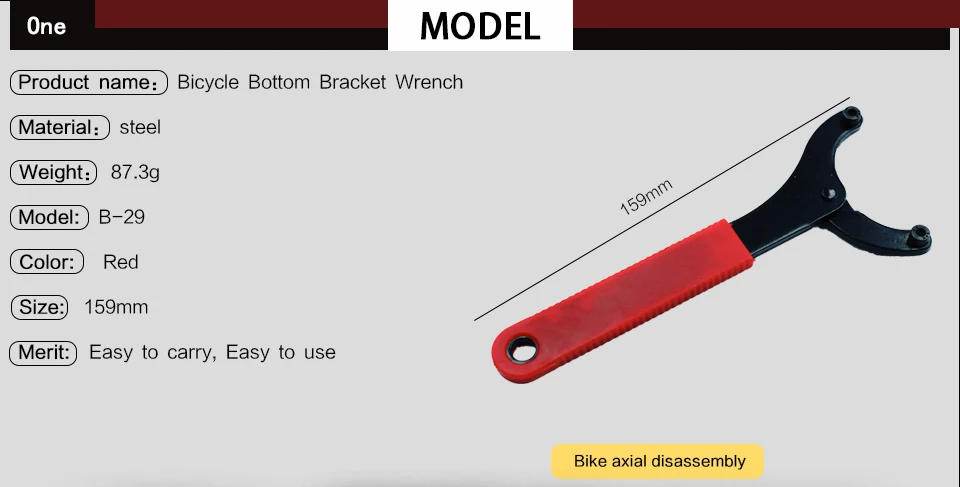 One

MODEL

Product name： Bicycle Bottom Bracket Wrench

Material： steel

Weight： 87.3g

Model: B-29

Color: Red

Size: 159mm

Merit: Easy to carry, Easy to use

159mm

Bike axial disassembly